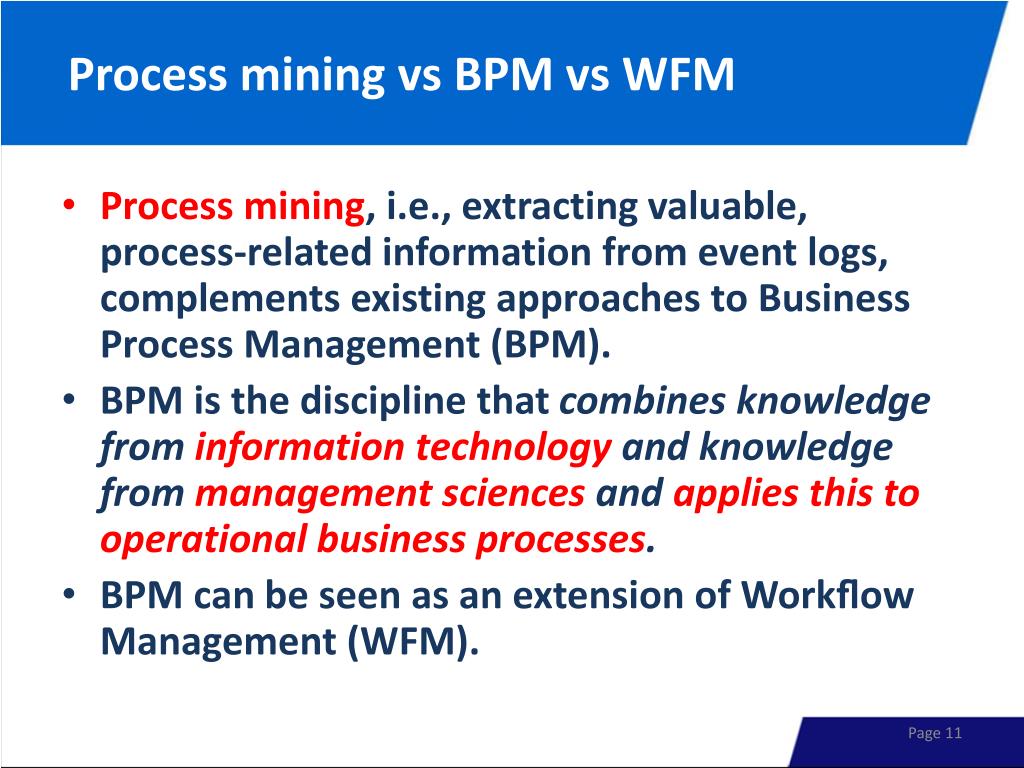 Process mining vs BPM vs WFM

• Process mining, i.e., extracting valuable, process-related information from event logs, complements existing approaches to Business Process Management (BPM).
• BPM is the discipline that combines knowledge from information technology and knowledge from management sciences and applies this to operational business processes.
• BPM can be seen as an extension of Workflow Management (WFM).

Page 11